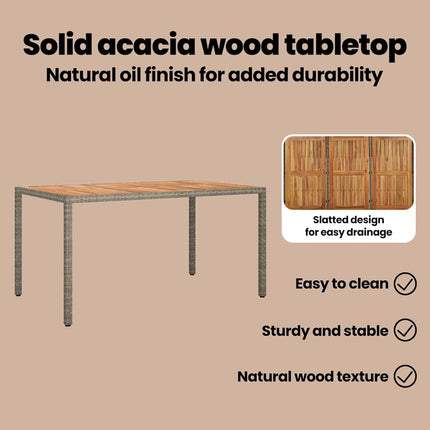 Solid acacia wood tabletop
Natural oil finish for added durability

Slatted design for easy drainage

Easy to clean

Sturdy and stable

Natural wood texture